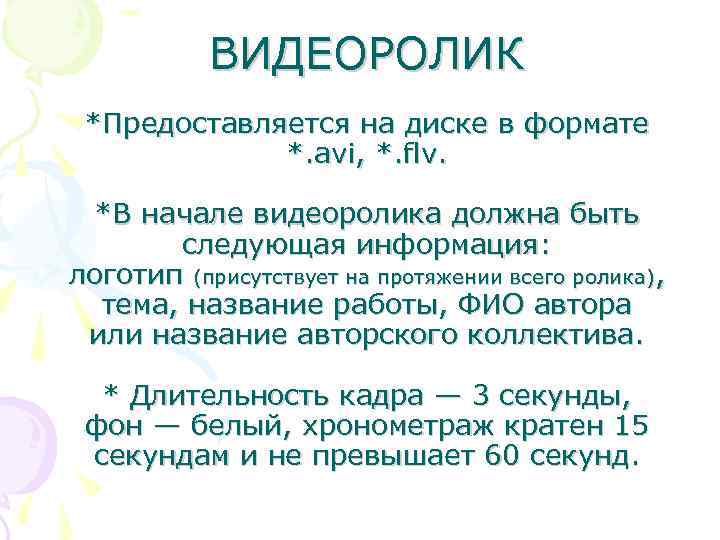 ВИДЕОРОЛИК

*Предоставляется на диске в формате *.avi, *.flv.

*В начале видеоролика должна быть следующая информация: логотип (присутствует на протяжении всего ролика), тема, название работы, ФИО автора или название авторского коллектива.

* Длительность кадра — 3 секунды, фон — белый, хронометраж кратен 15 секундам и не превышает 60 секунд.